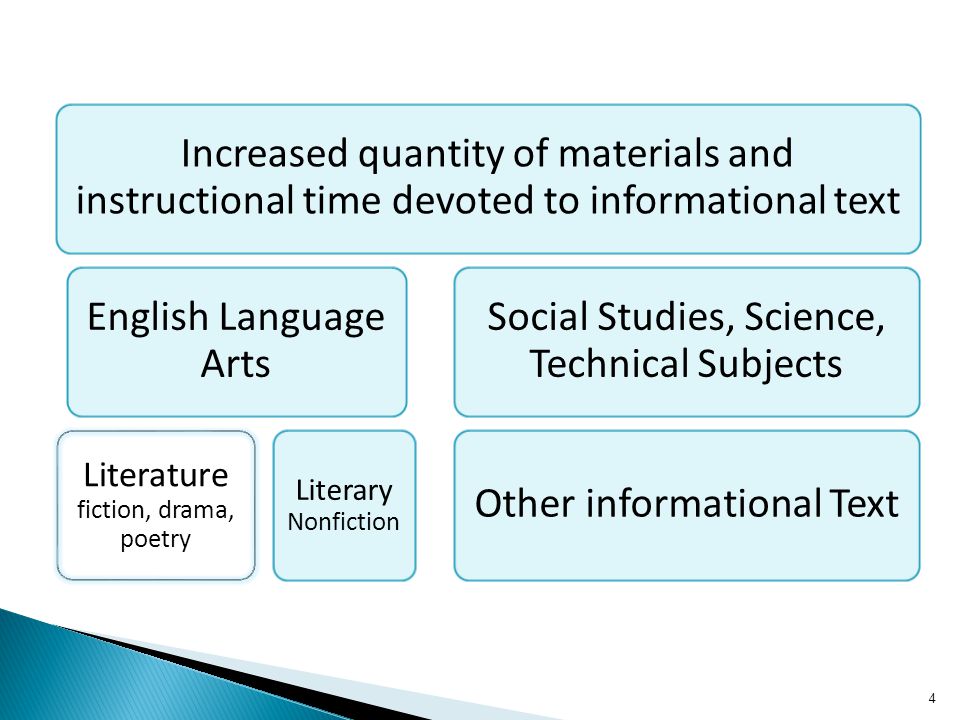 Increased quantity of materials and instructional time devoted to informational text

English Language Arts

Social Studies, Science, Technical Subjects

Literature
fiction, drama, poetry

Literary Nonfiction

Other informational Text

4